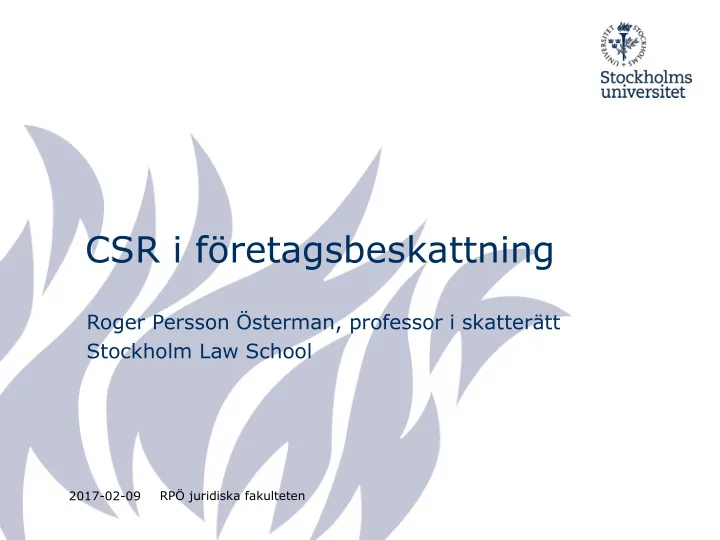 STOCKHOLMS UNIVERSITET

Stockholms universitet

CSR i företagsbeskattning

Roger Persson Österman, professor i skatterätt
Stockholm Law School

2017-02-09 RPÖ juridiska fakulteten